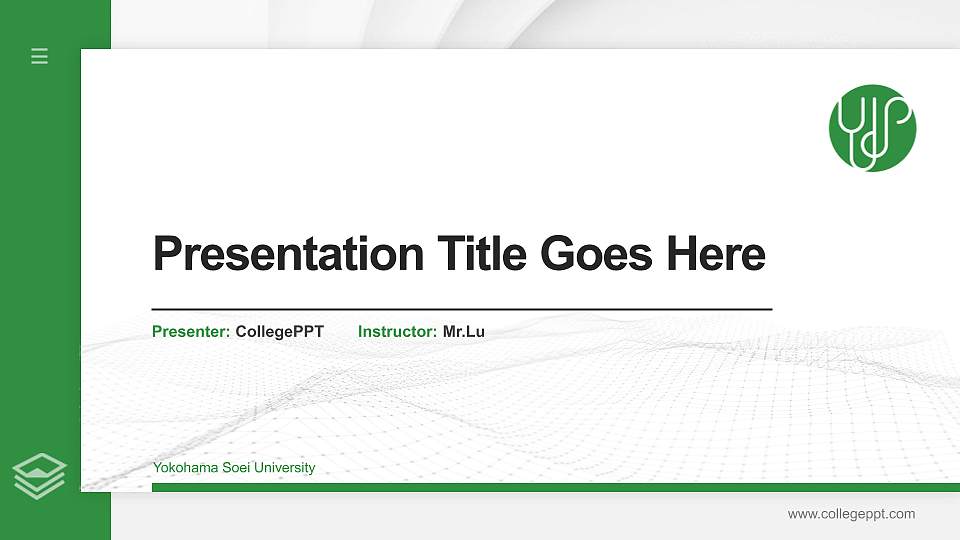 Presentation Title Goes Here

Presenter: CollegePPT Instructor: Mr.Lu

Yokohama Soei University

www.collegeppt.com